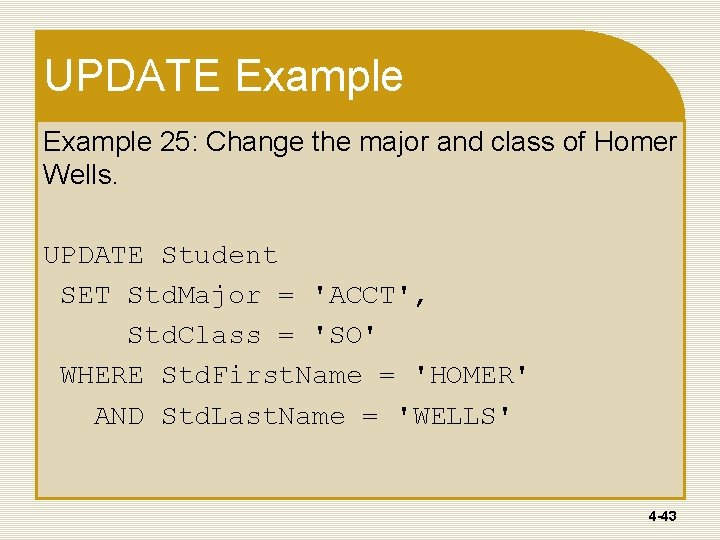 UPDATE Example

Example 25: Change the major and class of Homer Wells.

UPDATE Student
 SET StdMajor = 'ACCT',
     StdClass = 'SO'
 WHERE StdFirstName = 'HOMER'
   AND StdLastName = 'WELLS'

4-43